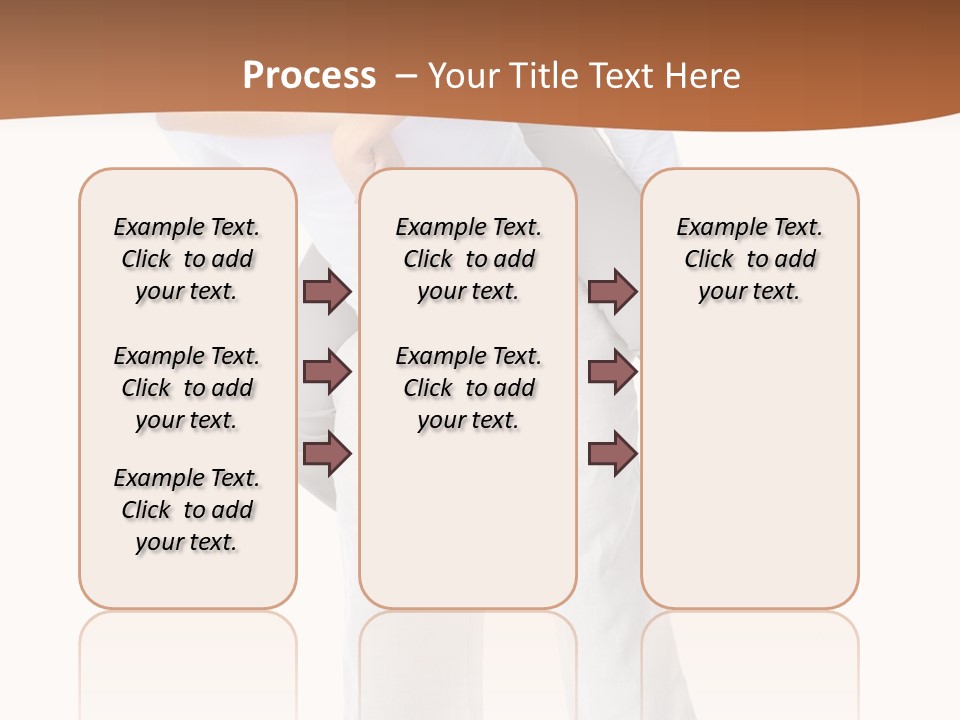 Process – Your Title Text Here

Example Text. Click to add your text.

Example Text. Click to add your text.

Example Text. Click to add your text.

Example Text. Click to add your text.

Example Text. Click to add your text.

Example Text. Click to add your text.